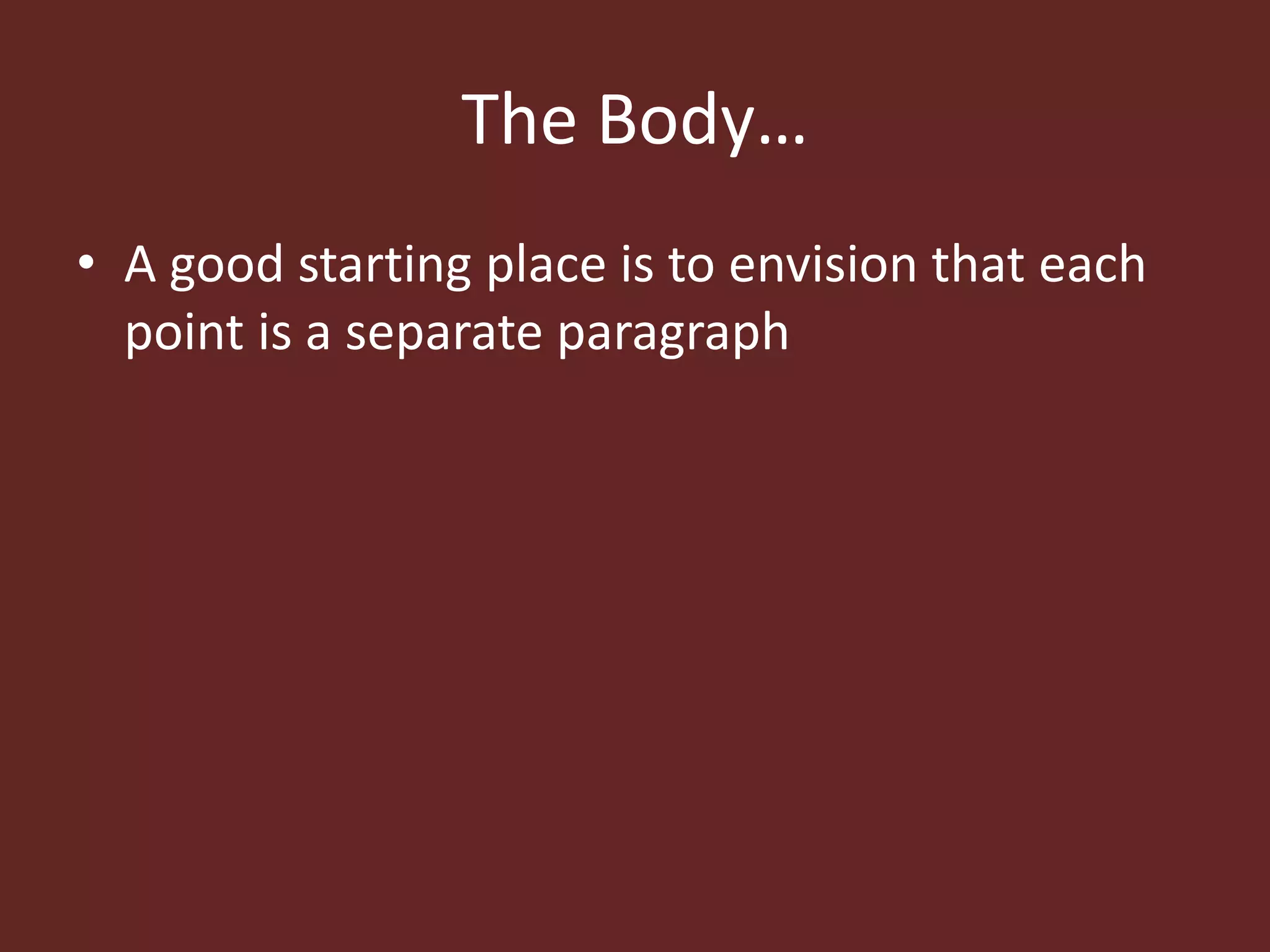 The Body…

• A good starting place is to envision that each point is a separate paragraph